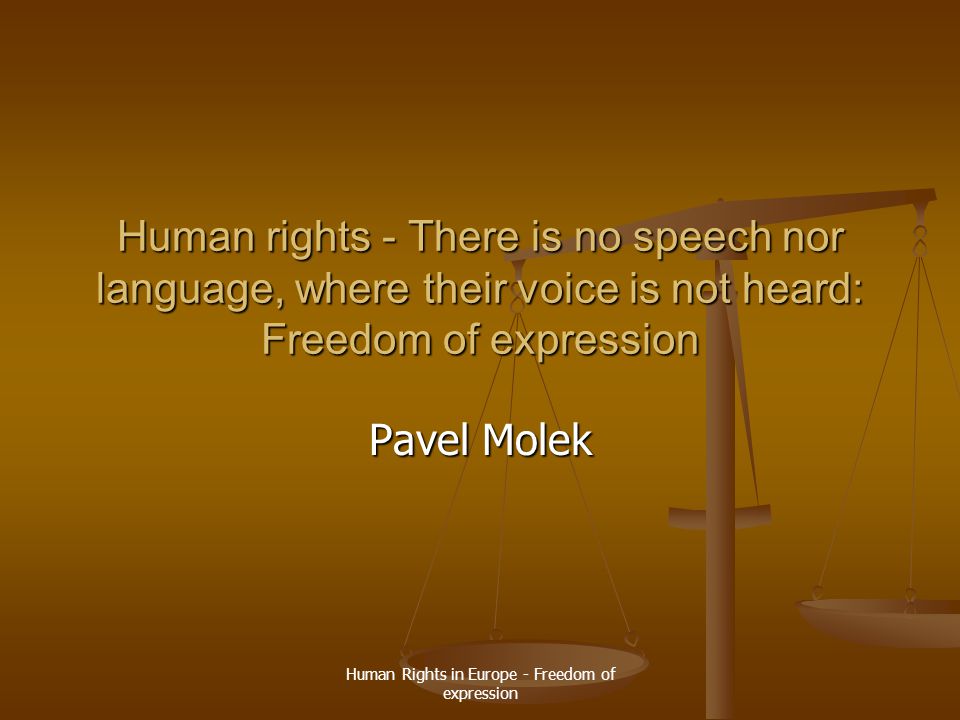 Human rights - There is no speech nor language, where their voice is not heard: Freedom of expression

Pavel Molek

Human Rights in Europe - Freedom of expression